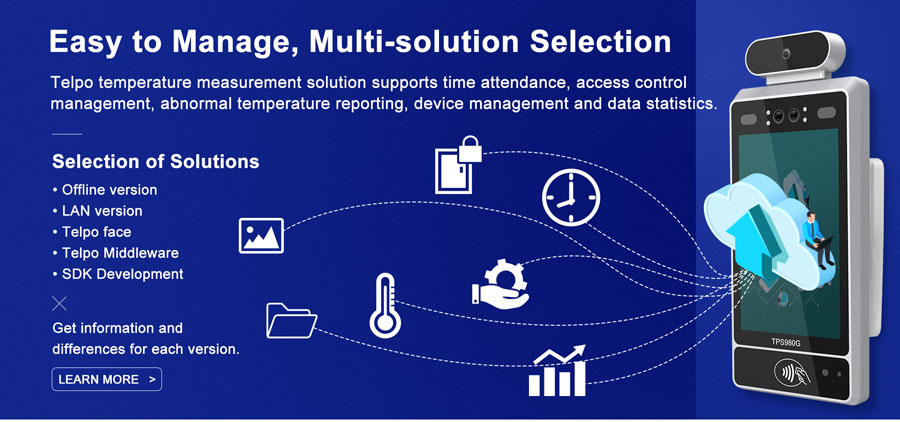 Easy to Manage, Multi-solution Selection

Telpo temperature measurement solution supports time attendance, access control management, abnormal temperature reporting, device management and data statistics.

Selection of Solutions

• Offline version
• LAN version
• Telpo face
• Telpo Middleware
• SDK Development

Get information and differences for each version.

LEARN MORE >

TPS980G